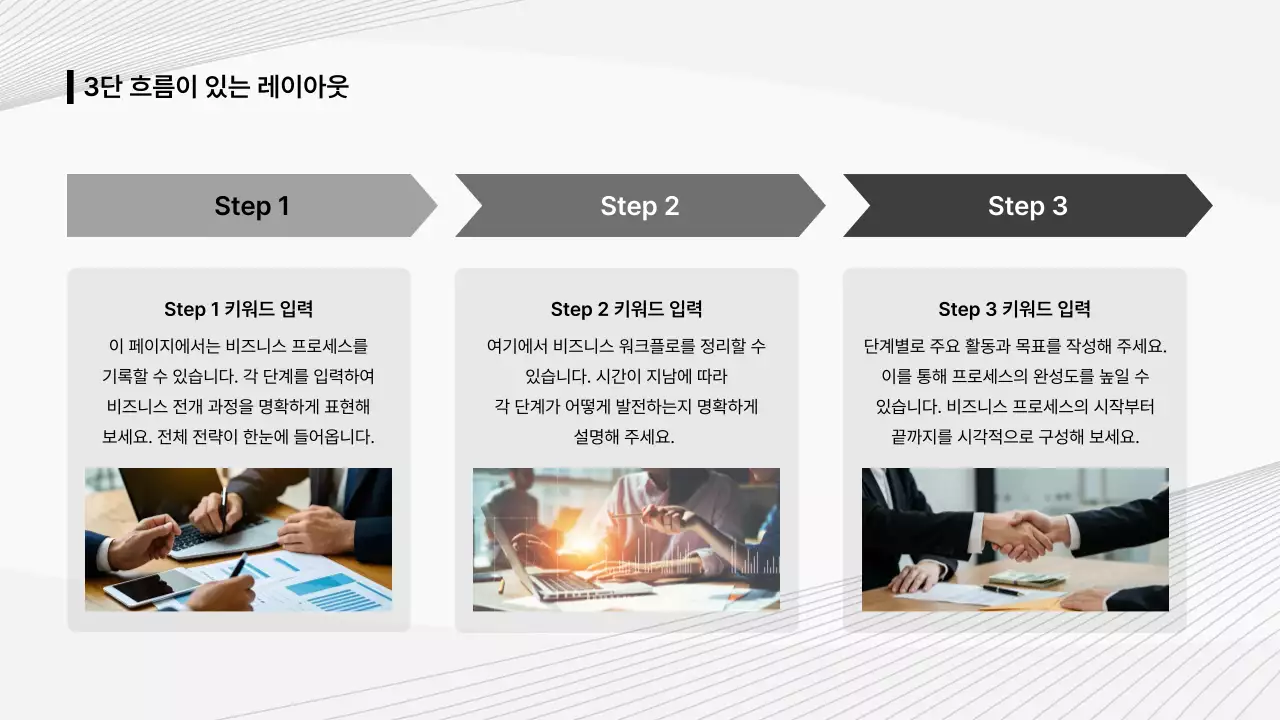 3단 흐름이 있는 레이아웃

Step 1

Step 2

Step 3

Step 1 키워드 입력

이 페이지에서는 비즈니스 프로세스를 기록할 수 있습니다. 각 단계를 입력하여 비즈니스 전개 과정을 명확하게 표현해 보세요. 전체 전략이 한눈에 들어옵니다.

Step 2 키워드 입력

여기에서 비즈니스 워크플로를 정리할 수 있습니다. 시간이 지남에 따라 각 단계가 어떻게 발전하는지 명확하게 설명해 주세요.

Step 3 키워드 입력

단계별로 주요 활동과 목표를 작성해 주세요. 이를 통해 프로세스의 완성도를 높일 수 있습니다. 비즈니스 프로세스의 시작부터 끝까지를 시각적으로 구성해 보세요.